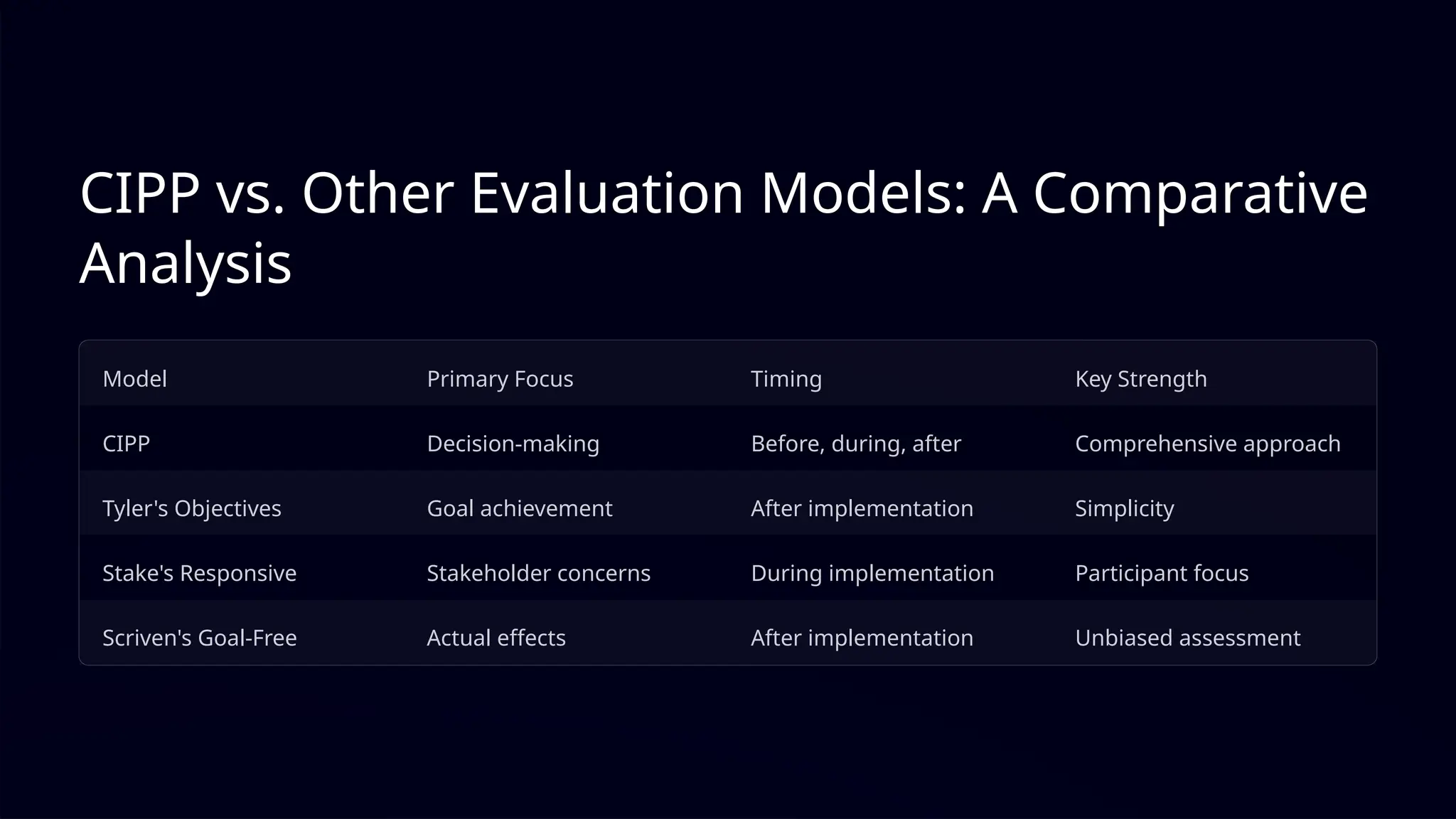 CIPP vs. Other Evaluation Models: A Comparative Analysis

| Model | Primary Focus | Timing | Key Strength |
|---|---|---|---|
| CIPP | Decision-making | Before, during, after | Comprehensive approach |
| Tyler's Objectives | Goal achievement | After implementation | Simplicity |
| Stake's Responsive | Stakeholder concerns | During implementation | Participant focus |
| Scriven's Goal-Free | Actual effects | After implementation | Unbiased assessment |